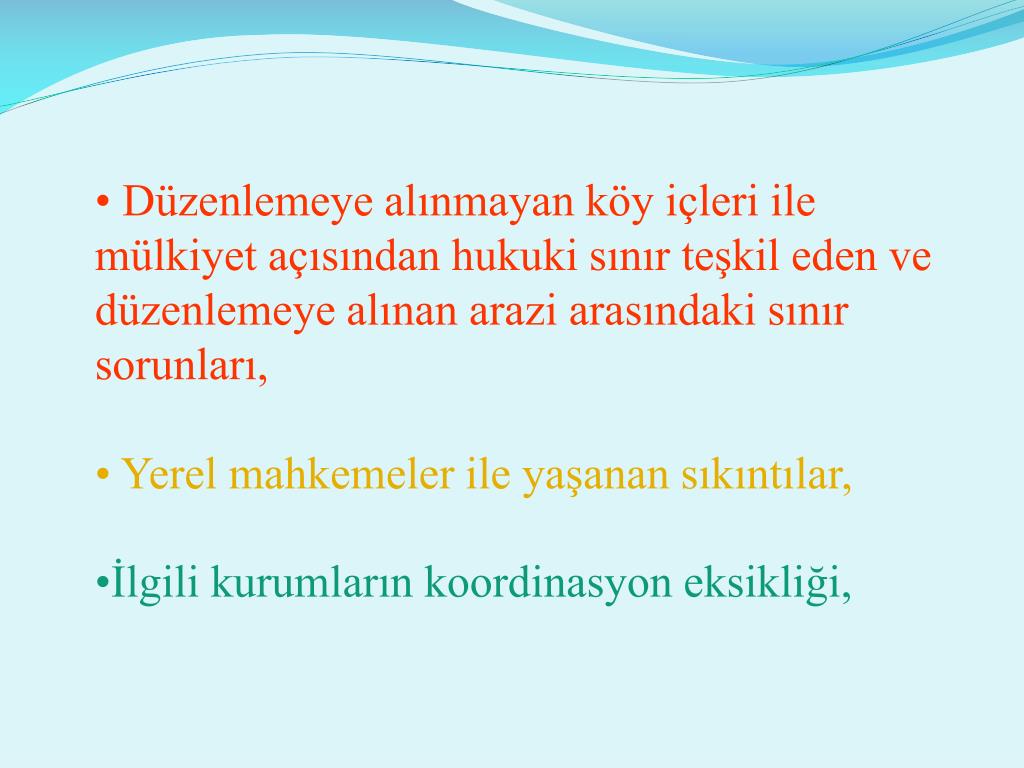 • Düzenlemeye alınmayan köy içleri ile mülkiyet açısından hukuki sınır teşkil eden ve düzenlemeye alınan arazi arasındaki sınır sorunları,

• Yerel mahkemeler ile yaşanan sıkıntılar,

•İlgili kurumların koordinasyon eksikliği,